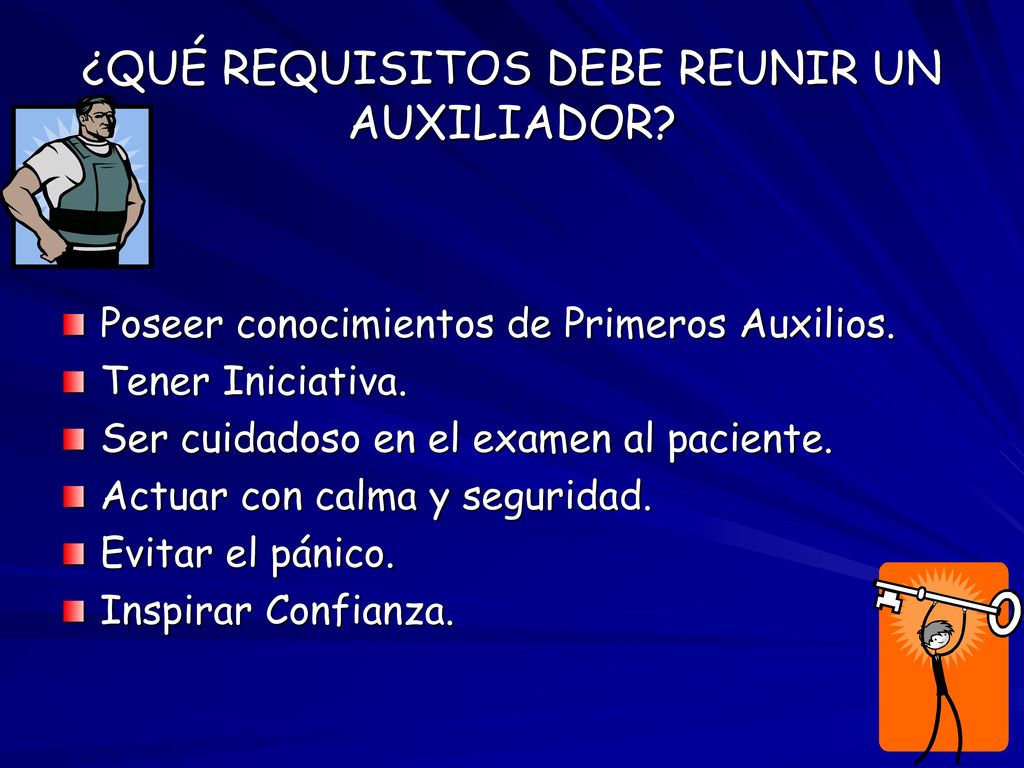 ¿QUÉ REQUISITOS DEBE REUNIR UN AUXILIADOR?

Poseer conocimientos de Primeros Auxilios.
Tener Iniciativa.
Ser cuidadoso en el examen al paciente.
Actuar con calma y seguridad.
Evitar el pánico.
Inspirar Confianza.